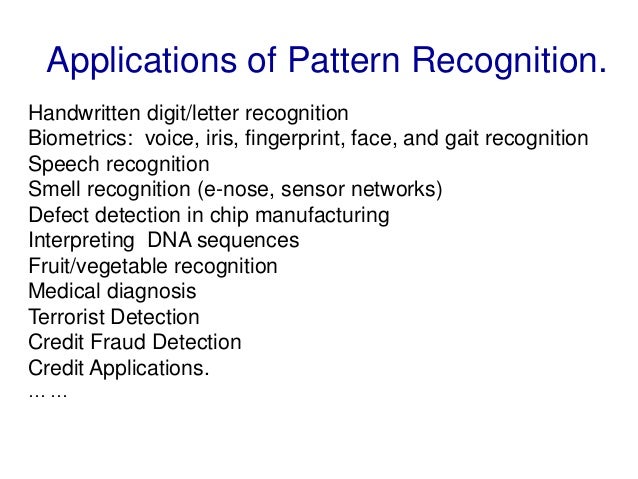 Applications of Pattern Recognition.

Handwritten digit/letter recognition
Biometrics: voice, iris, fingerprint, face, and gait recognition
Speech recognition
Smell recognition (e-nose, sensor networks)
Defect detection in chip manufacturing
Interpreting DNA sequences
Fruit/vegetable recognition
Medical diagnosis
Terrorist Detection
Credit Fraud Detection
Credit Applications.
… …